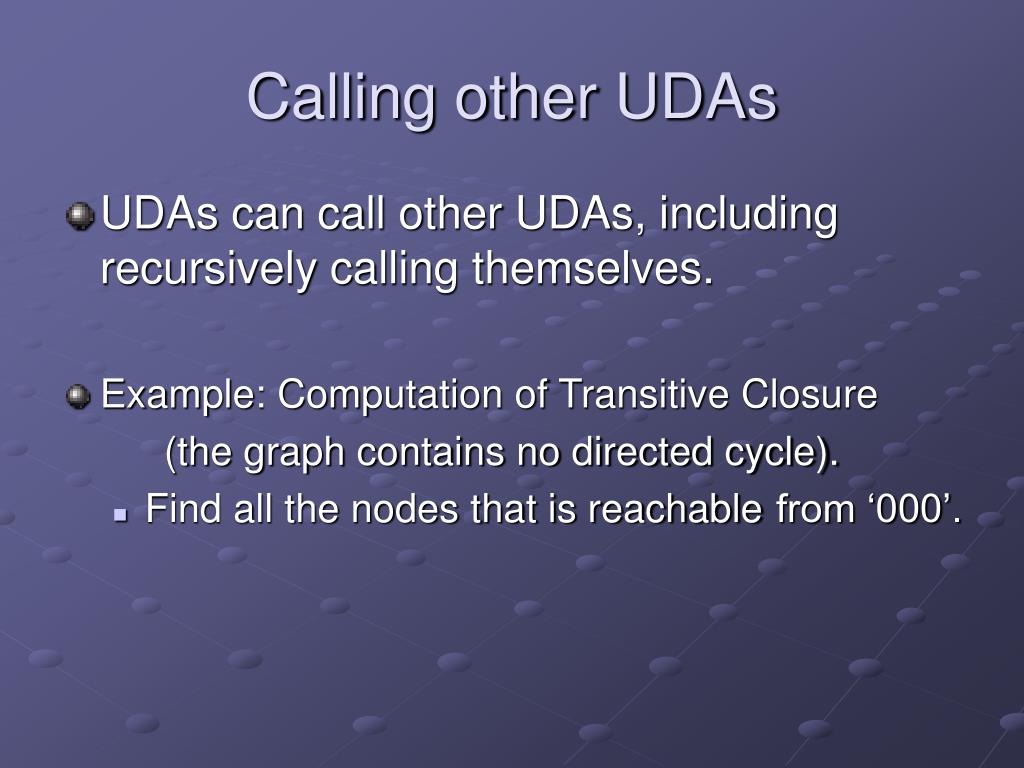 Calling other UDAs

UDAs can call other UDAs, including recursively calling themselves.

Example: Computation of Transitive Closure (the graph contains no directed cycle).

Find all the nodes that is reachable from ‘000’.